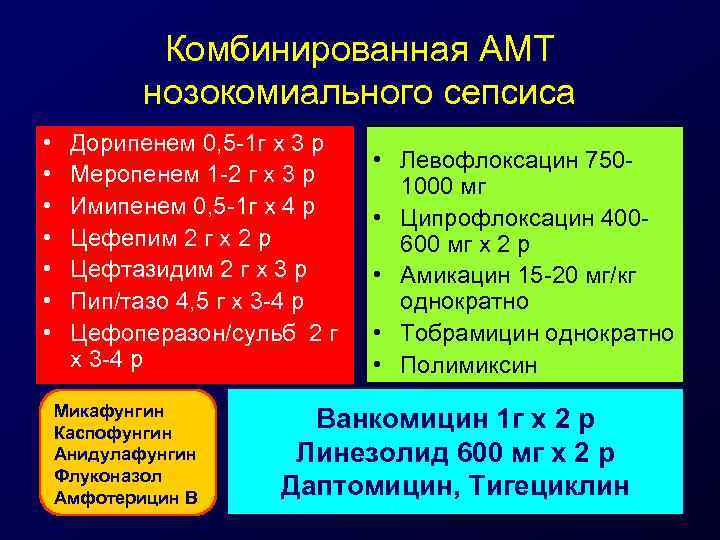 Комбинированная АМТ нозокомиального сепсиса

• Дорипенем 0,5-1г х 3 р
• Меропенем 1-2 г х 3 р
• Имипенем 0,5-1г х 4 р
• Цефепим 2 г х 2 р
• Цефтазидим 2 г х 3 р
• Пип/тазо 4,5 г х 3-4 р
• Цефоперазон/сульб 2 г х 3-4 р

• Левофлоксацин 750-1000 мг
• Ципрофлоксацин 400-600 мг х 2 р
• Амикацин 15-20 мг/кг однократно
• Тобрамицин однократно
• Полимиксин

Микафунгин
Каспофунгин
Анидулафунгин
Флуконазол
Амфотерицин В

Ванкомицин 1г х 2 р
Линезолид 600 мг х 2 р
Даптомицин, Тигециклин